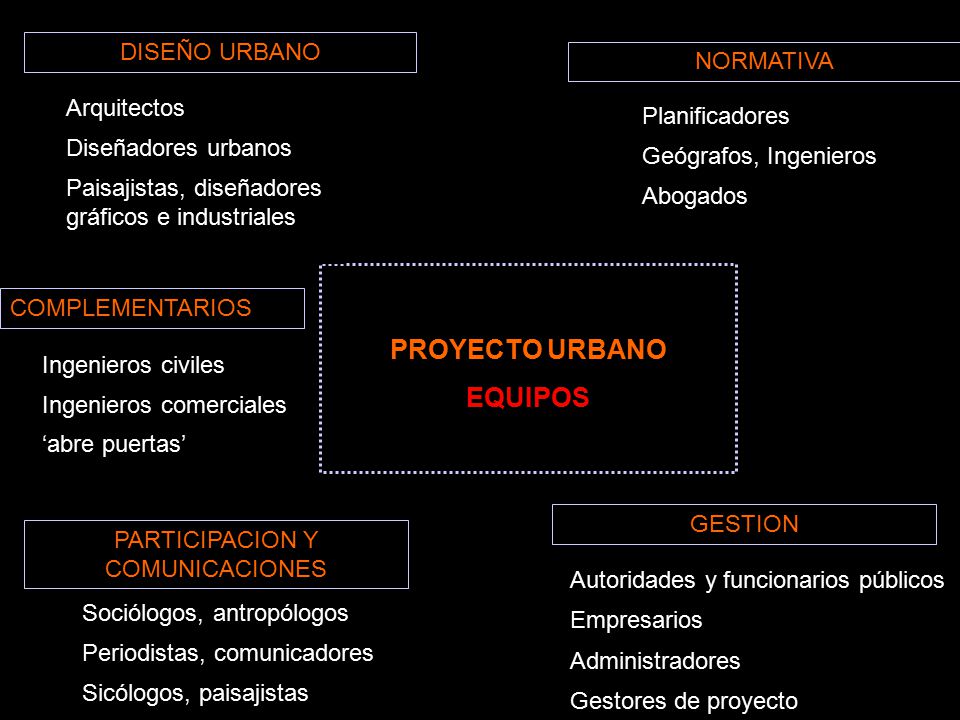 DISEÑO URBANO

Arquitectos

Diseñadores urbanos

Paisajistas, diseñadores gráficos e industriales

NORMATIVA

Planificadores

Geógrafos, Ingenieros

Abogados

COMPLEMENTARIOS

Ingenieros civiles

Ingenieros comerciales

‘abre puertas’

PROYECTO URBANO

EQUIPOS

PARTICIPACION Y COMUNICACIONES

Sociólogos, antropólogos

Periodistas, comunicadores

Sicólogos, paisajistas

GESTION

Autoridades y funcionarios públicos

Empresarios

Administradores

Gestores de proyecto